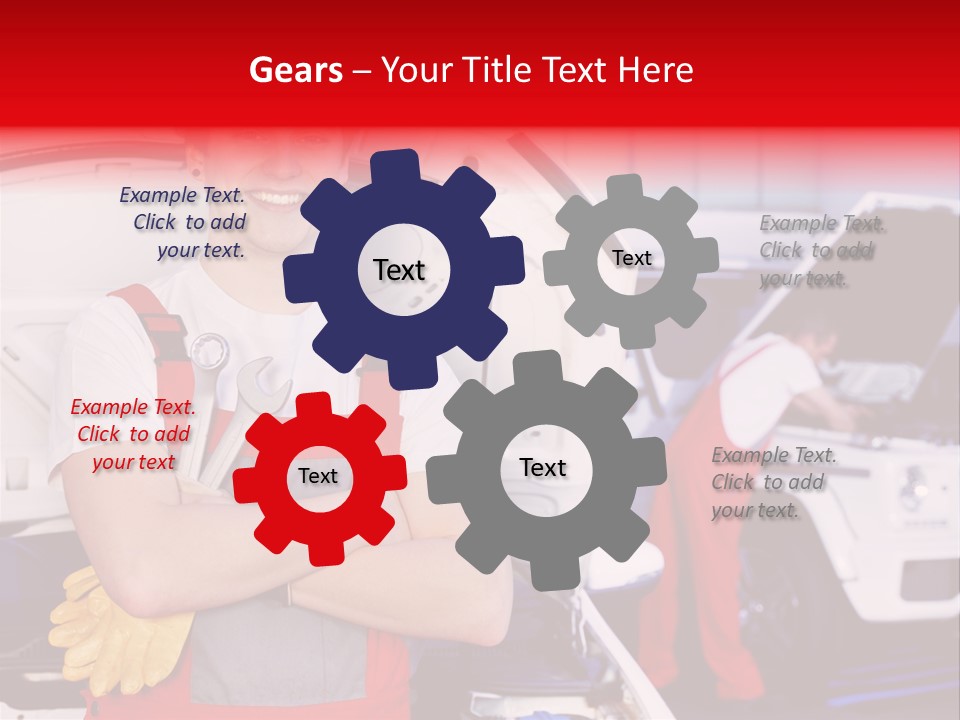 Gears – Your Title Text Here

Example Text. Click to add your text.

Text

Text

Example Text. Click to add your text.

Example Text. Click to add your text

Text

Text

Example Text. Click to add your text.